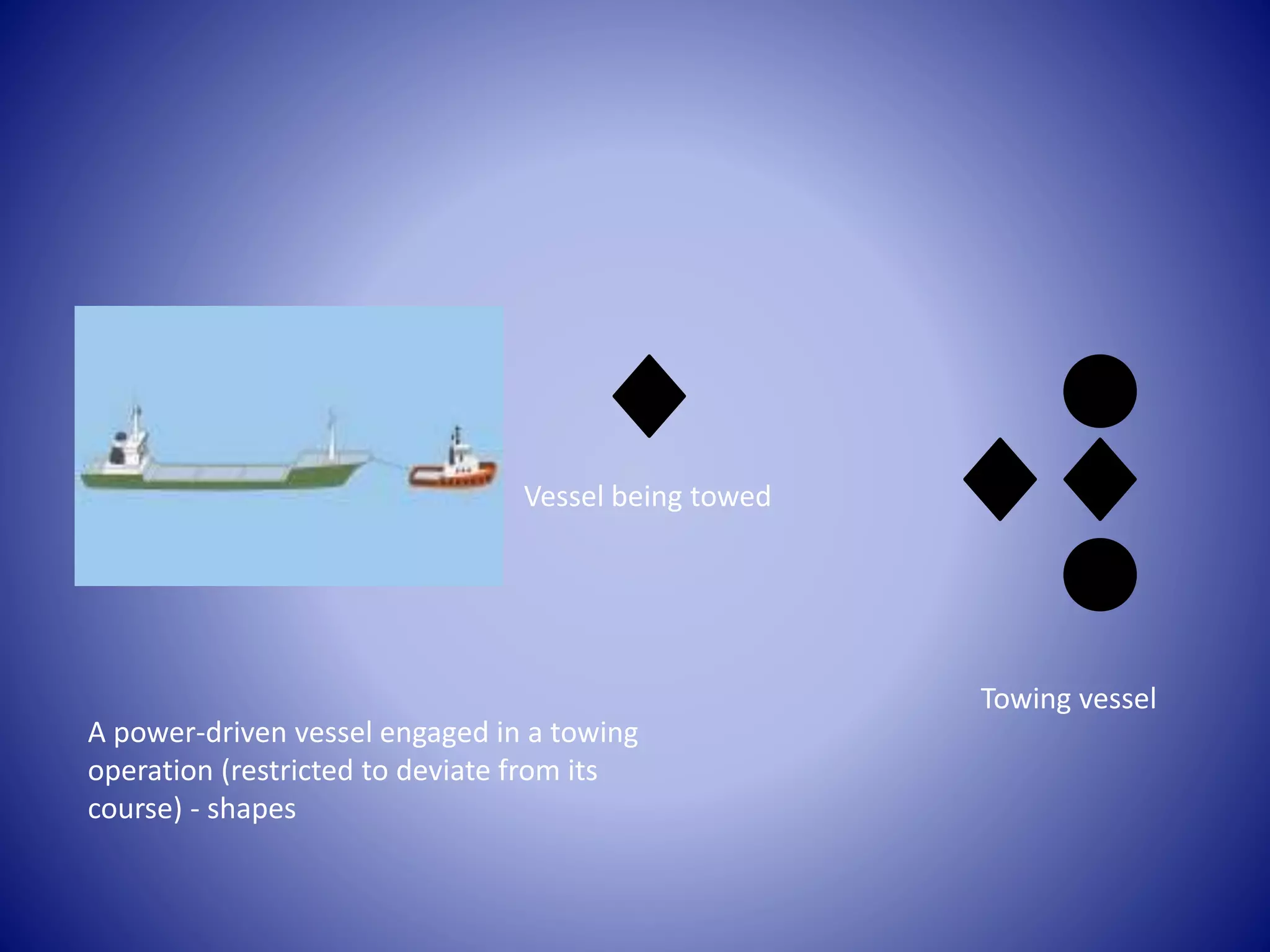 Vessel being towed

Towing vessel

A power-driven vessel engaged in a towing operation (restricted to deviate from its course) - shapes